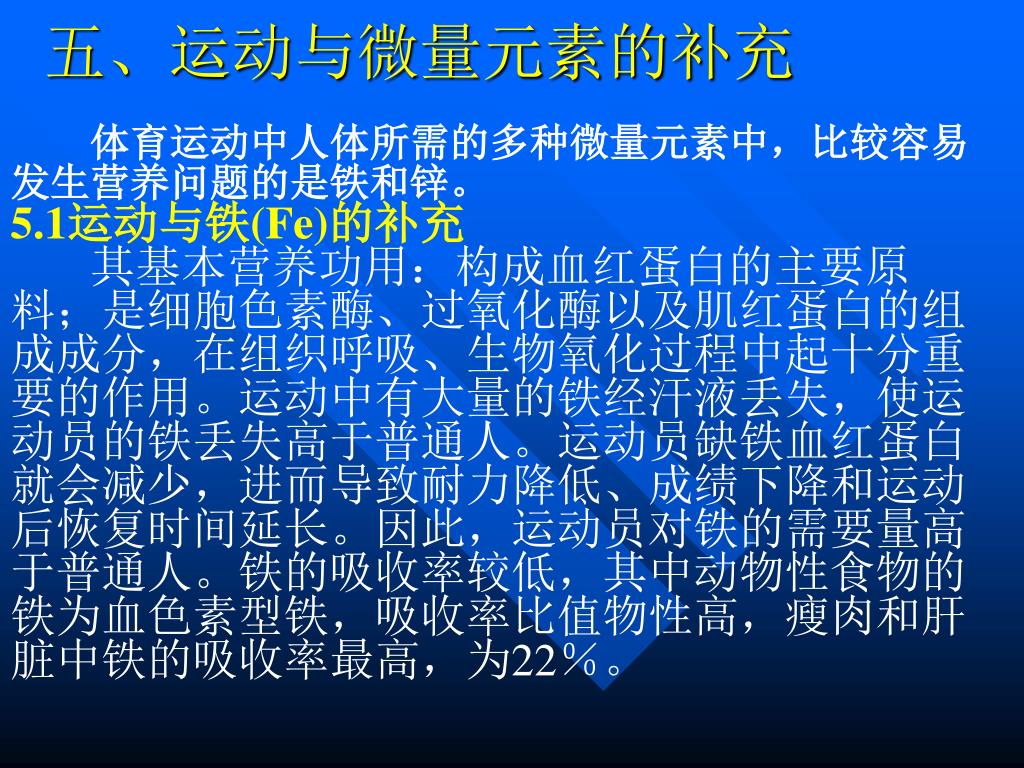 五、运动与微量元素的补充

体育运动中人体所需的多种微量元素中，比较容易发生营养问题的是铁和锌。

5.1运动与铁(Fe)的补充

其基本营养功用：构成血红蛋白的主要原料；是细胞色素酶、过氧化酶以及肌红蛋白的组成成分，在组织呼吸、生物氧化过程中起十分重要的作用。运动中有大量的铁经汗液丢失，使运动员的铁丢失高于普通人。运动员缺铁血红蛋白就会减少，进而导致耐力降低、成绩下降和运动后恢复时间延长。因此，运动员对铁的需要量高于普通人。铁的吸收率较低，其中动物性食物的铁为血色素型铁，吸收率比值物性高，瘦肉和肝脏中铁的吸收率最高，为22％。